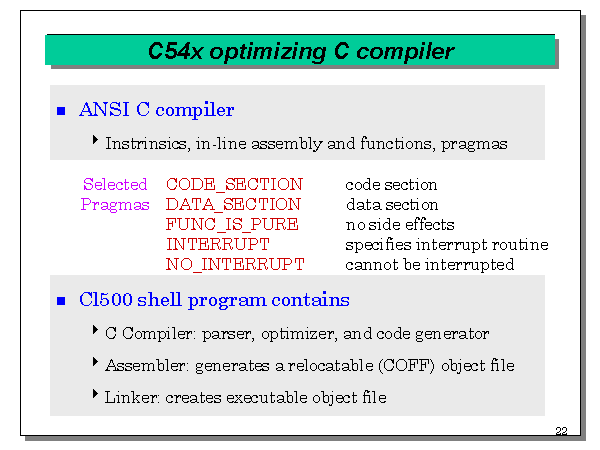 C54x optimizing C compiler

■ ANSI C compiler

‣ Instrinsics, in-line assembly and functions, pragmas

| Selected Pragmas | CODE_SECTION | code section |
|---|---|---|
| | DATA_SECTION | data section |
| | FUNC_IS_PURE | no side effects |
| | INTERRUPT | specifies interrupt routine |
| | NO_INTERRUPT | cannot be interrupted |

■ Cl500 shell program contains

‣ C Compiler: parser, optimizer, and code generator

‣ Assembler: generates a relocatable (COFF) object file

‣ Linker: creates executable object file

22